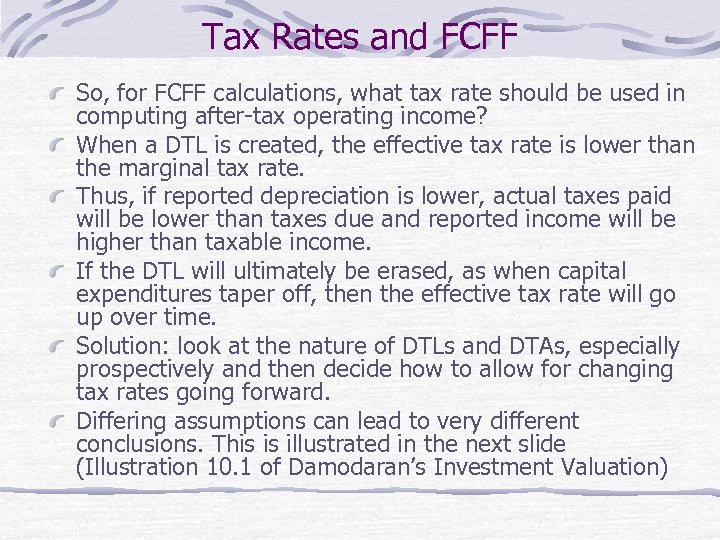 Tax Rates and FCFF

So, for FCFF calculations, what tax rate should be used in computing after-tax operating income?

When a DTL is created, the effective tax rate is lower than the marginal tax rate.

Thus, if reported depreciation is lower, actual taxes paid will be lower than taxes due and reported income will be higher than taxable income.

If the DTL will ultimately be erased, as when capital expenditures taper off, then the effective tax rate will go up over time.

Solution: look at the nature of DTLs and DTAs, especially prospectively and then decide how to allow for changing tax rates going forward.

Differing assumptions can lead to very different conclusions. This is illustrated in the next slide (Illustration 10.1 of Damodaran's Investment Valuation)